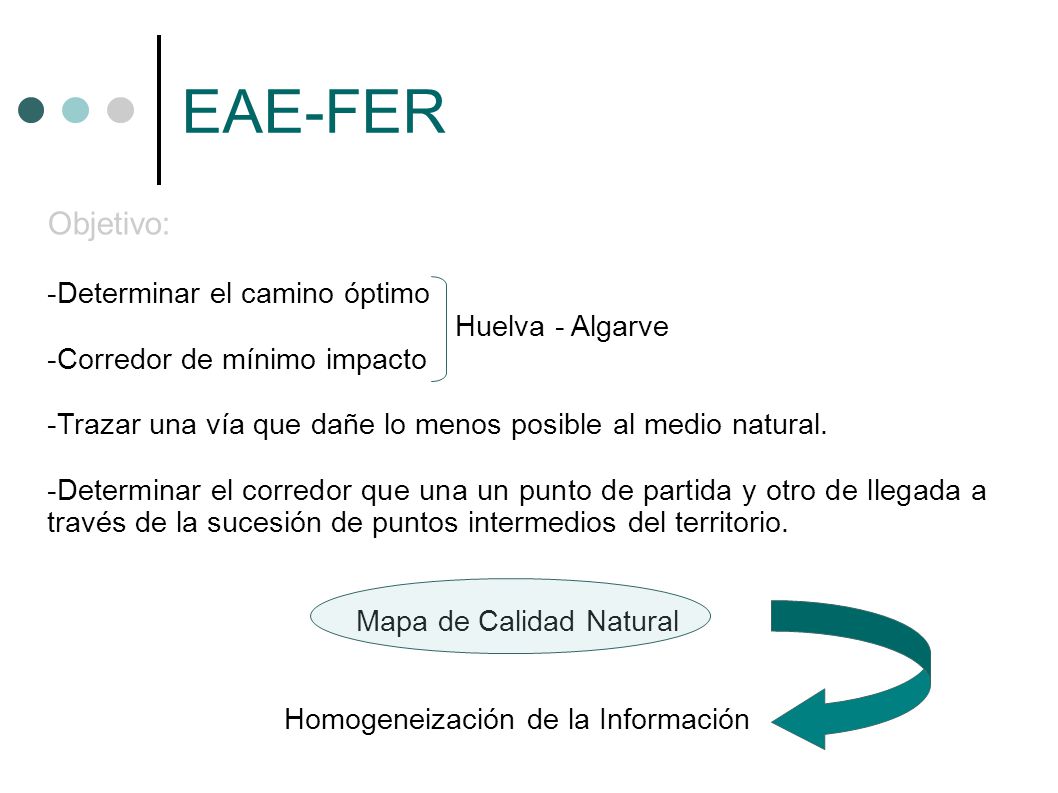 EAE-FER

Objetivo:

-Determinar el camino óptimo

Huelva - Algarve

-Corredor de mínimo impacto

-Trazar una vía que dañe lo menos posible al medio natural.

-Determinar el corredor que una un punto de partida y otro de llegada a través de la sucesión de puntos intermedios del territorio.

Mapa de Calidad Natural

Homogeneización de la Información